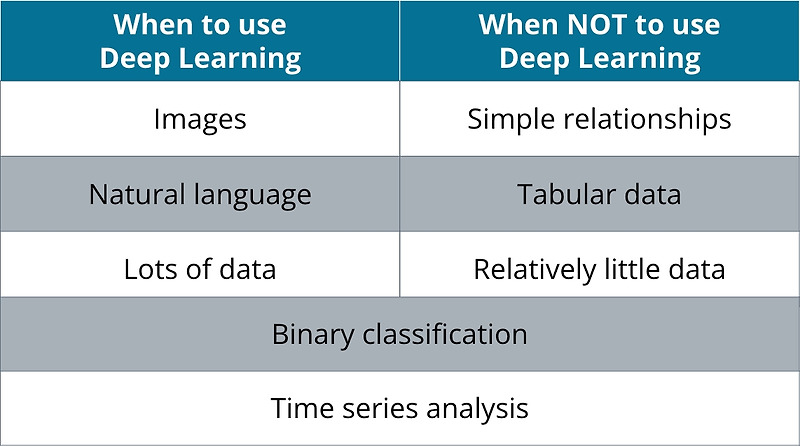 | When to use Deep Learning | When NOT to use Deep Learning |
|---|---|
| Images | Simple relationships |
| Natural language | Tabular data |
| Lots of data | Relatively little data |
| Binary classification | |
| Time series analysis | |